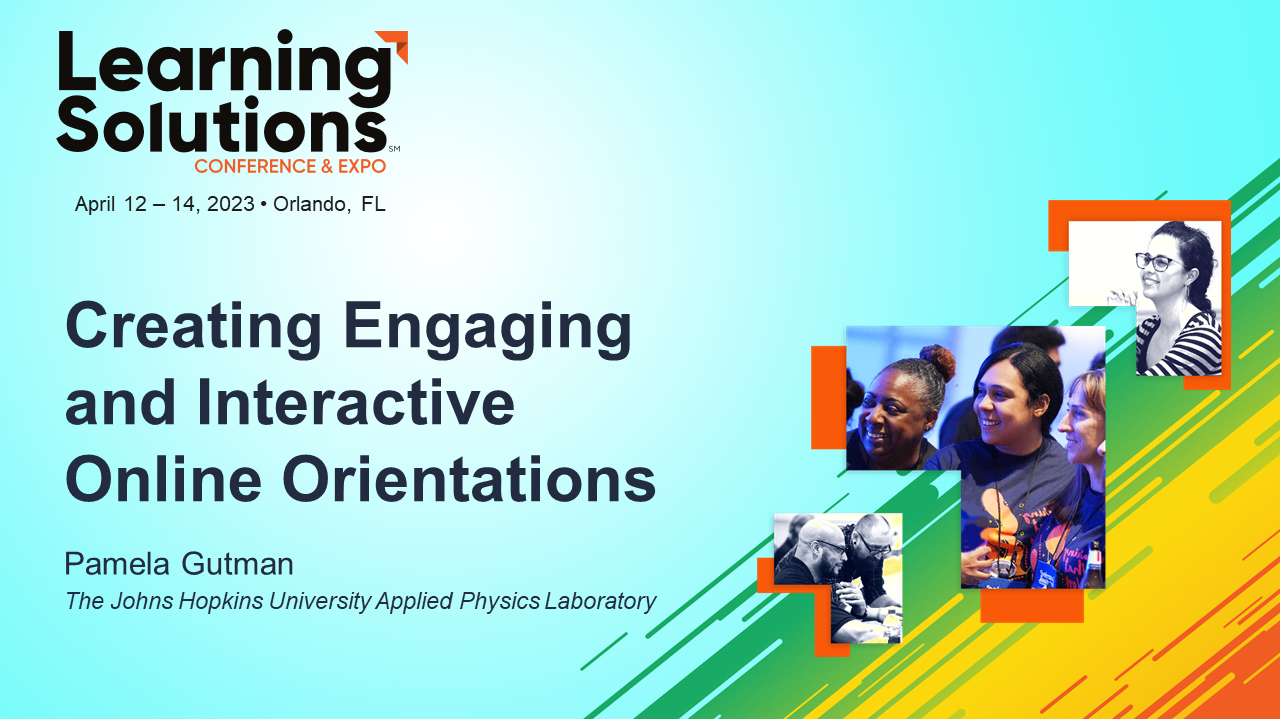 Learning Solutions℠
CONFERENCE & EXPO

April 12 – 14, 2023 • Orlando, FL

Creating Engaging and Interactive Online Orientations

Pamela Gutman
The Johns Hopkins University Applied Physics Laboratory